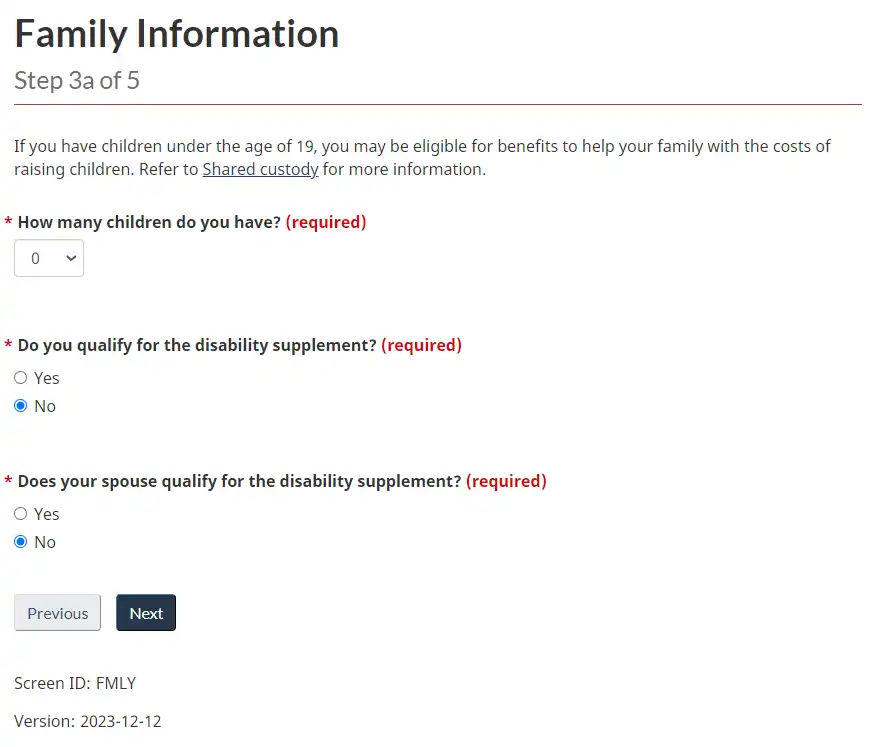 Family Information

Step 3a of 5

If you have children under the age of 19, you may be eligible for benefits to help your family with the costs of raising children. Refer to Shared custody for more information.

* How many children do you have? (required)

0

* Do you qualify for the disability supplement? (required)

Yes

No

* Does your spouse qualify for the disability supplement? (required)

Yes

No

Previous

Next

Screen ID: FMLY

Version: 2023-12-12